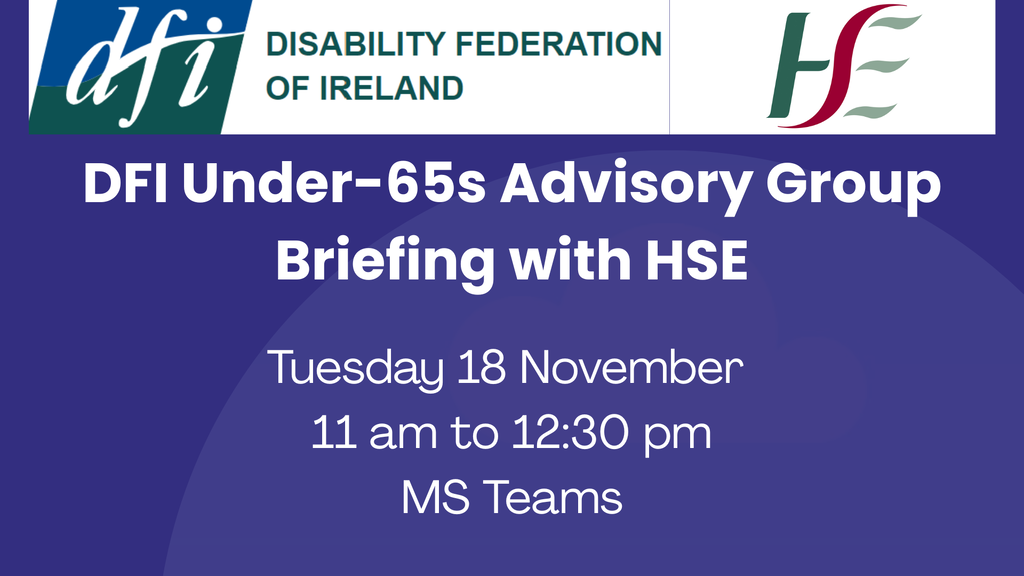 dfi DISABILITY FEDERATION OF IRELAND

HSE

DFI Under-65s Advisory Group Briefing with HSE

Tuesday 18 November
11 am to 12:30 pm
MS Teams